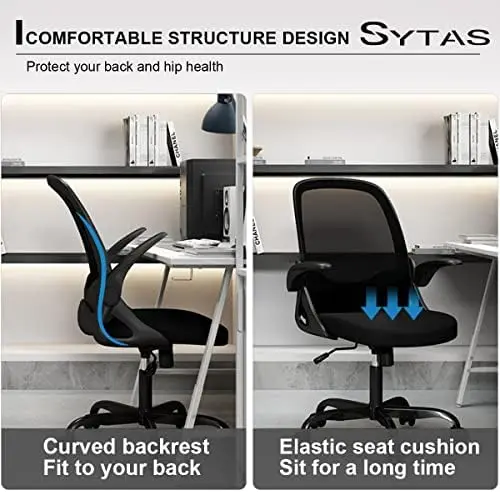 COMFORTABLE STRUCTURE DESIGN SYTAS

Protect your back and hip health

CHANEL

CHANEL

Curved backrest
Fit to your back

Elastic seat cushion
Sit for a long time